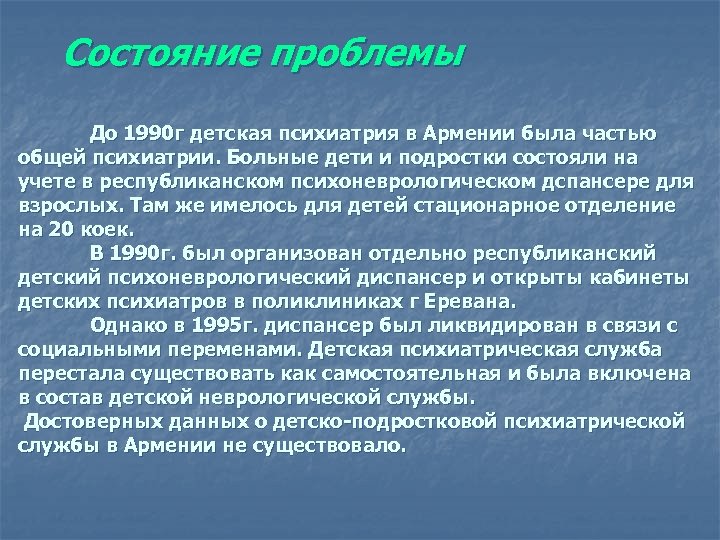 Состояние проблемы

До 1990г детская психиатрия в Армении была частью общей психиатрии. Больные дети и подростки состояли на учете в республиканском психоневрологическом дспансере для взрослых. Там же имелось для детей стационарное отделение на 20 коек.

В 1990г. был организован отдельно республиканский детский психоневрологический диспансер и открыты кабинеты детских психиатров в поликлиниках г Еревана.

Однако в 1995г. диспансер был ликвидирован в связи с социальными переменами. Детская психиатрическая служба перестала существовать как самостоятельная и была включена в состав детской неврологической службы.

Достоверных данных о детско-подростковой психиатрической службы в Армении не существовало.